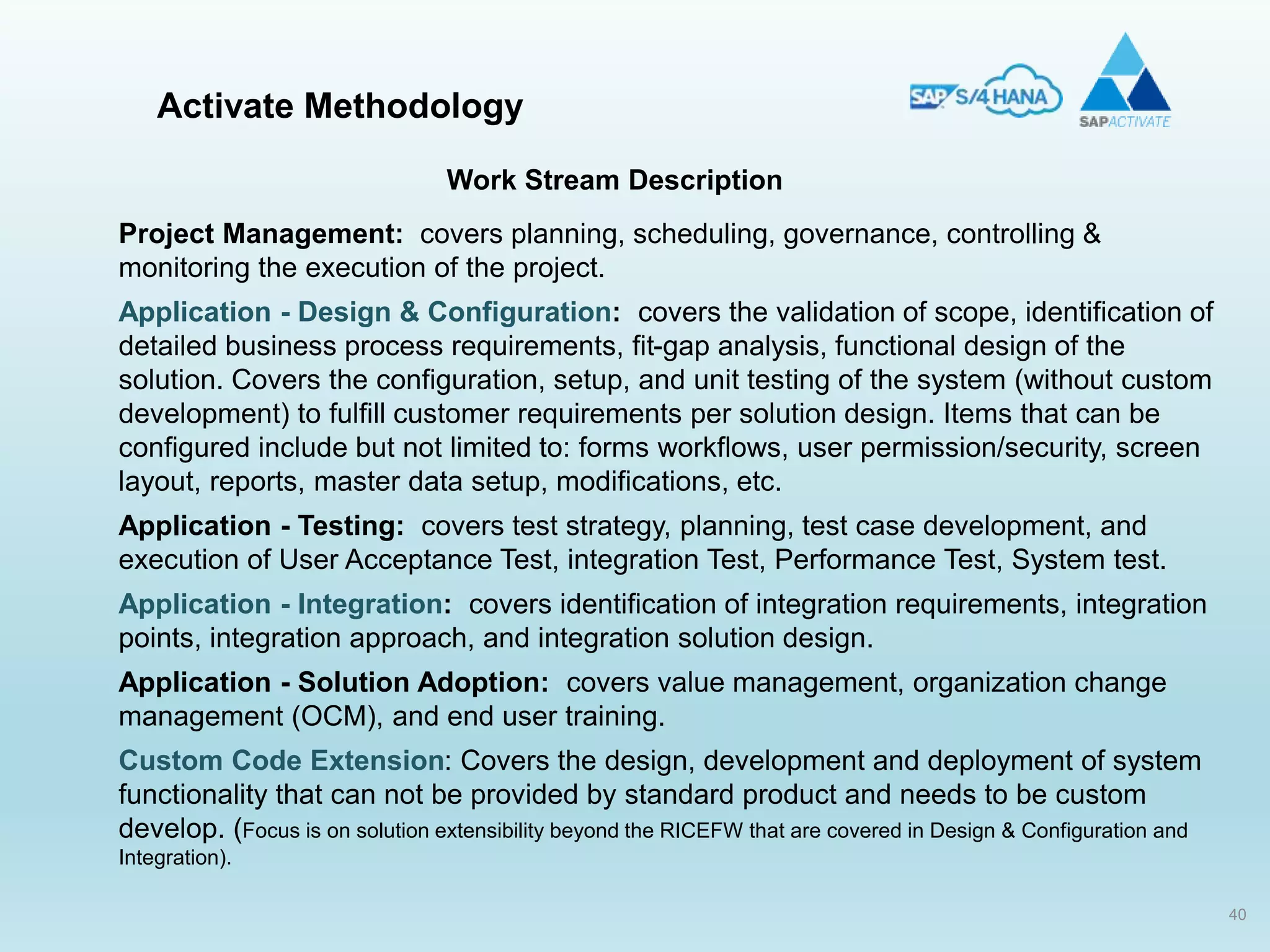 Activate Methodology

SAP S/4HANA

SAPACTIVATE

Work Stream Description

Project Management: covers planning, scheduling, governance, controlling & monitoring the execution of the project.

Application - Design & Configuration: covers the validation of scope, identification of detailed business process requirements, fit-gap analysis, functional design of the solution. Covers the configuration, setup, and unit testing of the system (without custom development) to fulfill customer requirements per solution design. Items that can be configured include but not limited to: forms workflows, user permission/security, screen layout, reports, master data setup, modifications, etc.

Application - Testing: covers test strategy, planning, test case development, and execution of User Acceptance Test, integration Test, Performance Test, System test.

Application - Integration: covers identification of integration requirements, integration points, integration approach, and integration solution design.

Application - Solution Adoption: covers value management, organization change management (OCM), and end user training.

Custom Code Extension: Covers the design, development and deployment of system functionality that can not be provided by standard product and needs to be custom develop. (Focus is on solution extensibility beyond the RICEFW that are covered in Design & Configuration and Integration).

40